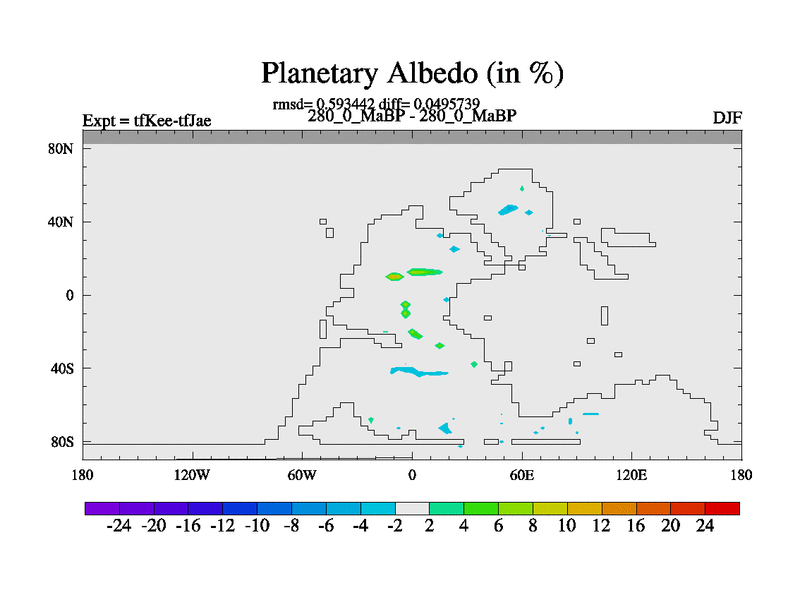 Planetary Albedo (in %)

rmsd= 0.593442 diff= 0.0495739
Expt = tfKee-tfJae
280_0_MaBP - 280_0_MaBP
DJF

80N
40N
0
40S
80S

180
120W
60W
0
60E
120E
180

-24 -20 -16 -12 -10 -8 -6 -4 -2 2 4 6 8 10 12 16 20 24